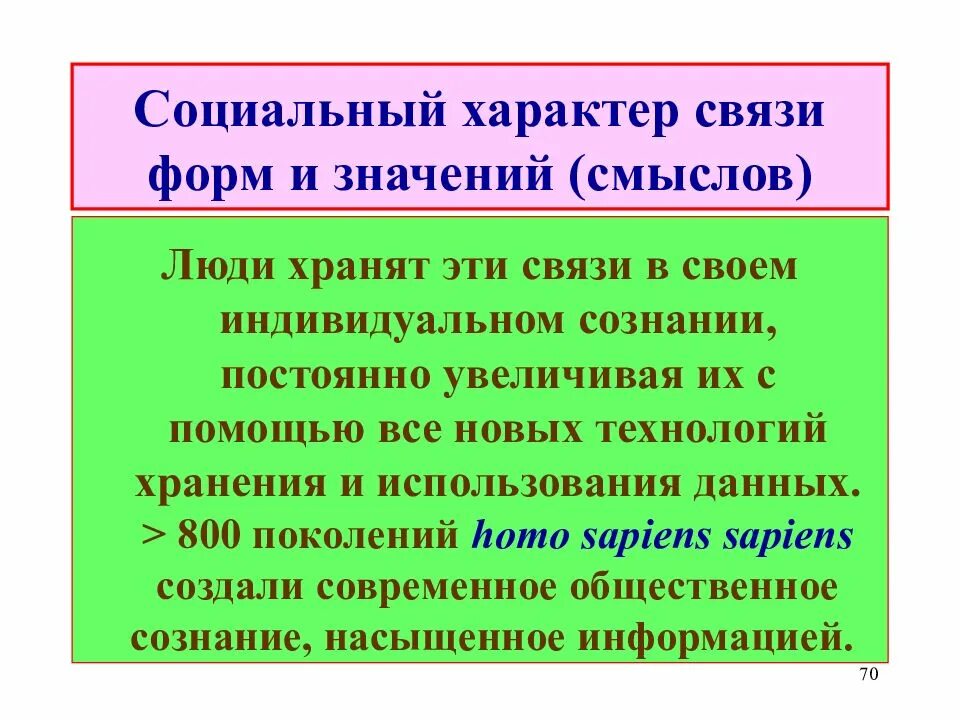 Социальный характер связи форм и значений (смыслов)

Люди хранят эти связи в своем индивидуальном сознании, постоянно увеличивая их с помощью все новых технологий хранения и использования данных. > 800 поколений homo sapiens sapiens создали современное общественное сознание, насыщенное информацией.

70